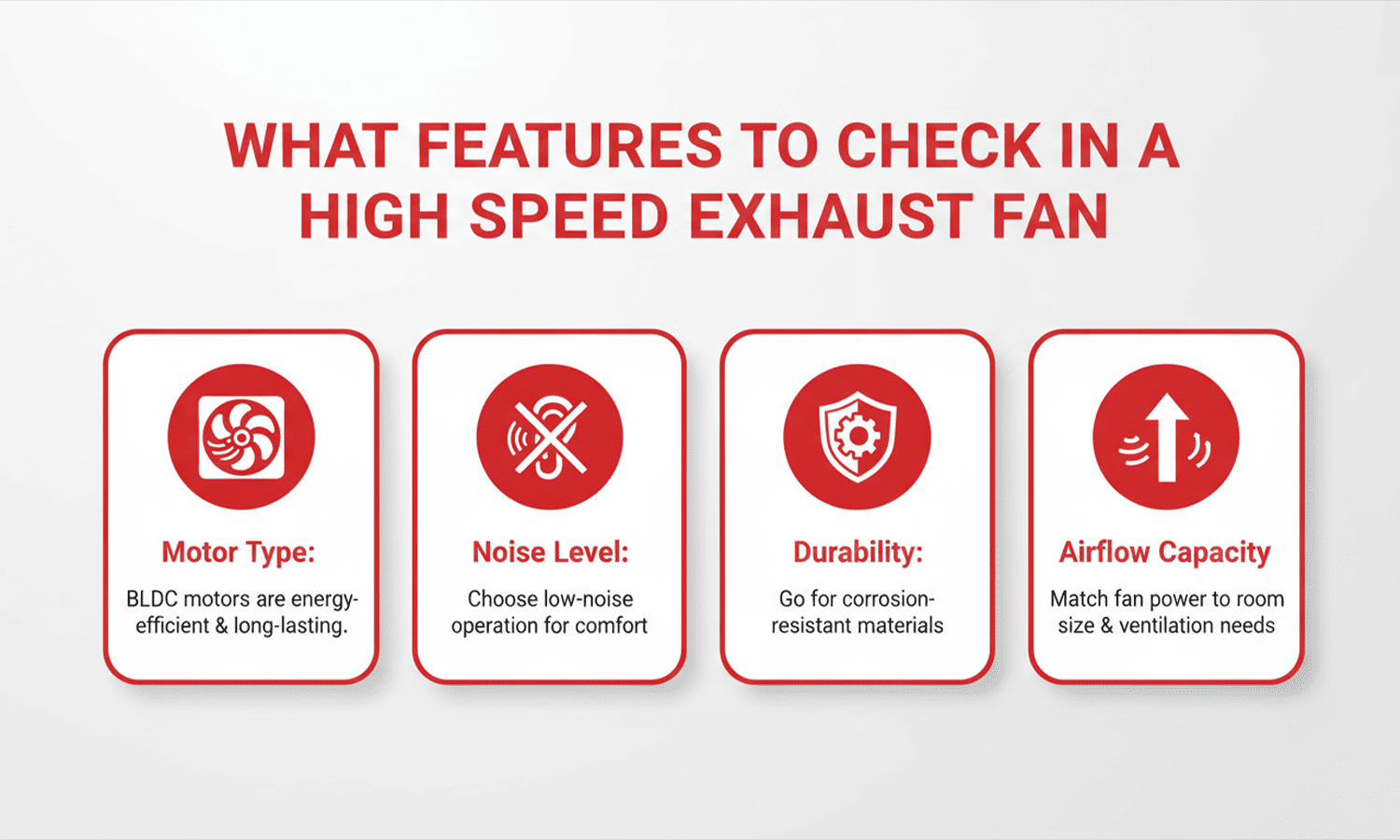 WHAT FEATURES TO CHECK IN A HIGH SPEED EXHAUST FAN

Motor Type:

BLDC motors are energy-efficient & long-lasting.

Noise Level:

Choose low-noise operation for comfort

Durability:

Go for corrosion-resistant materials

Airflow Capacity

Match fan power to room size & ventilation needs